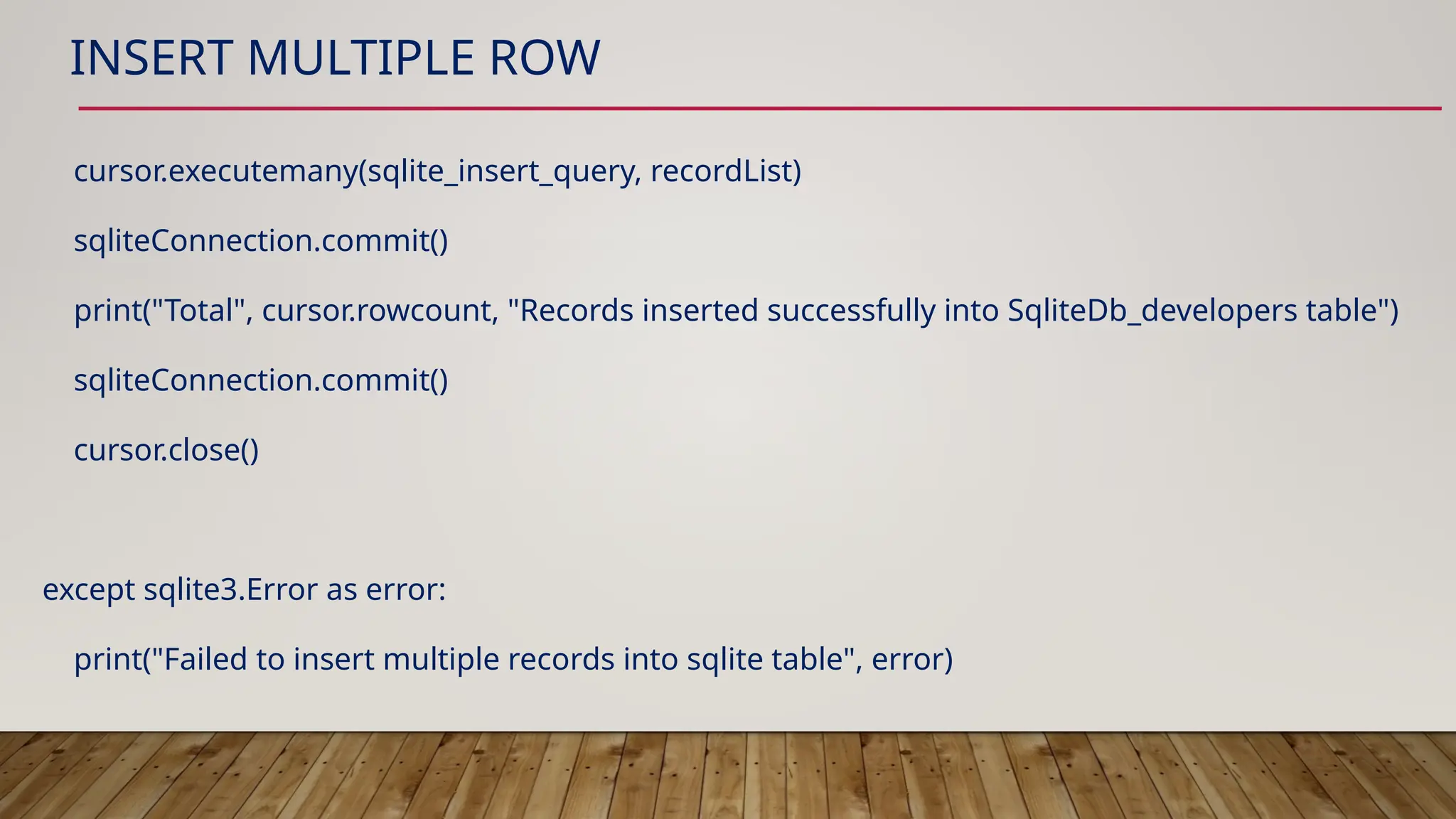 INSERT MULTIPLE ROW

cursor.executemany(sqlite_insert_query, recordList)

sqliteConnection.commit()

print("Total", cursor.rowcount, "Records inserted successfully into SqliteDb_developers table")

sqliteConnection.commit()

cursor.close()

except sqlite3.Error as error:

print("Failed to insert multiple records into sqlite table", error)